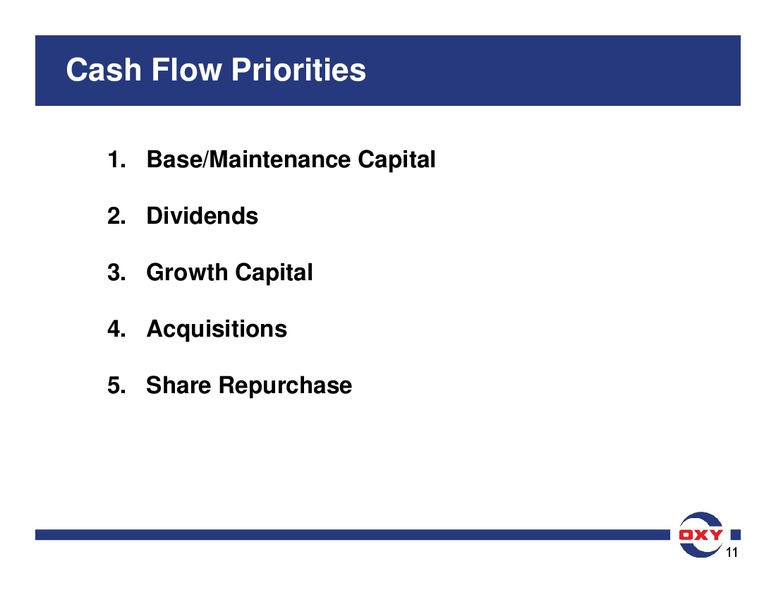 Cash Flow Priorities

1. Base/Maintenance Capital

2. Dividends

3. Growth Capital

4. Acquisitions

5. Share Repurchase

OXY

11